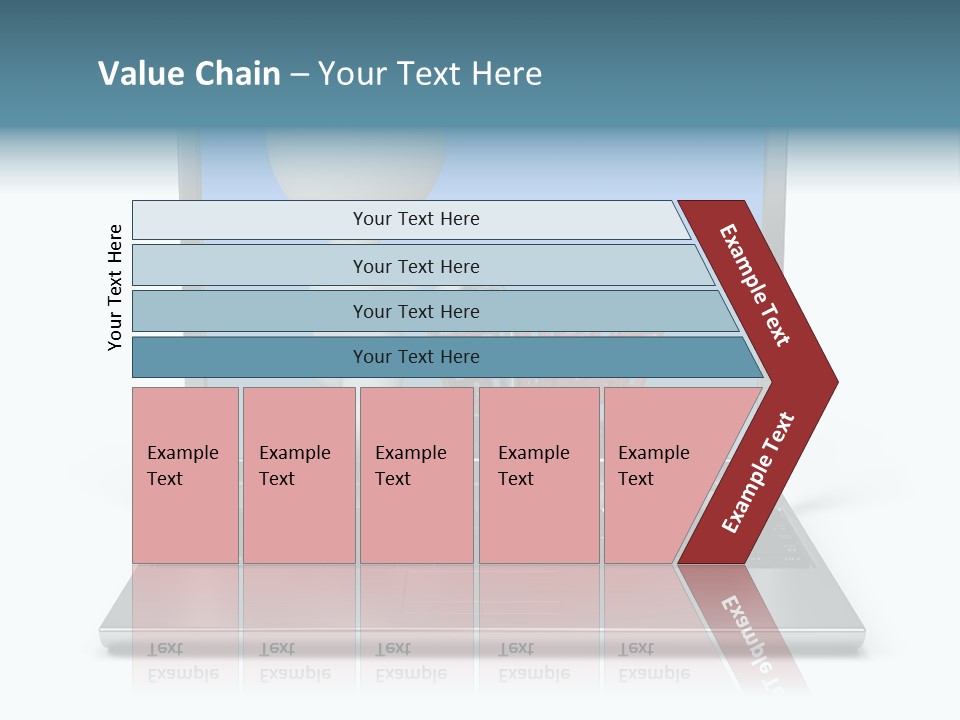 Value Chain – Your Text Here

Your Text Here

Your Text Here

Your Text Here

Your Text Here

Your Text Here

Example Text

Example Text

Example Text

Example Text

Example Text

Example Text

Example Text